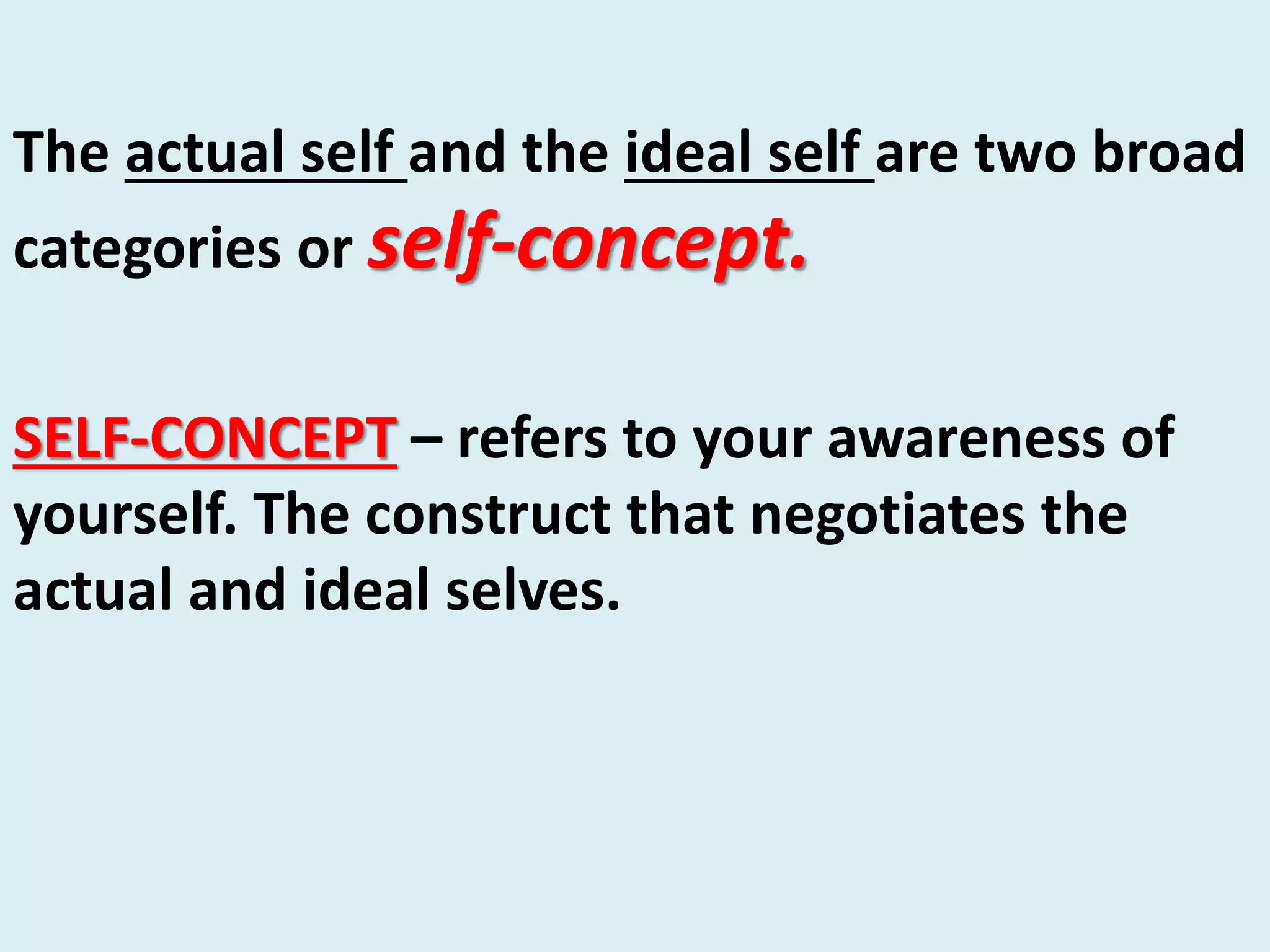 The actual self and the ideal self are two broad categories or self-concept.

SELF-CONCEPT – refers to your awareness of yourself. The construct that negotiates the actual and ideal selves.